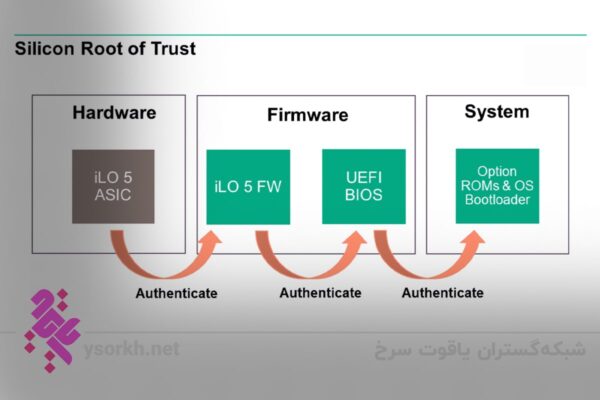 Silicon Root of Trust

Hardware

iLO 5 ASIC

Firmware

iLO 5 FW

UEFI BIOS

System

Option ROMs & OS Bootloader

Authenticate

Authenticate

Authenticate

ysorkh.net

شبکه‌گستران یاقوت سرخ